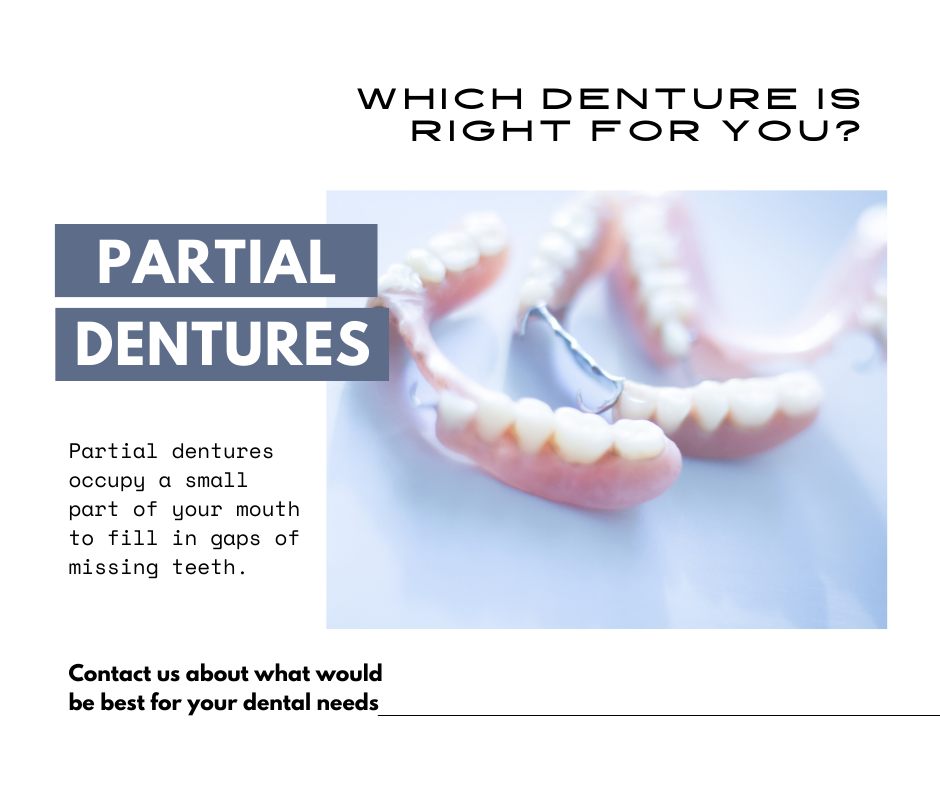 WHICH DENTURE IS RIGHT FOR YOU?

PARTIAL DENTURES

Partial dentures occupy a small part of your mouth to fill in gaps of missing teeth.

Contact us about what would be best for your dental needs